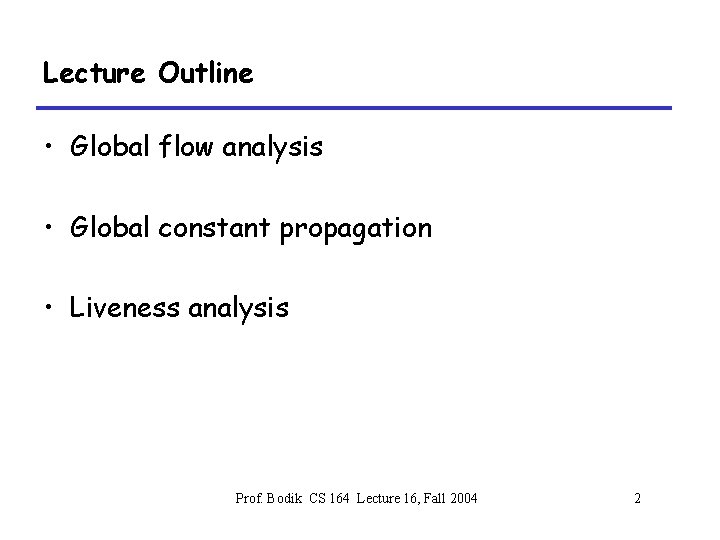 Lecture Outline

• Global flow analysis

• Global constant propagation

• Liveness analysis

Prof. Bodik CS 164 Lecture 16, Fall 2004

2